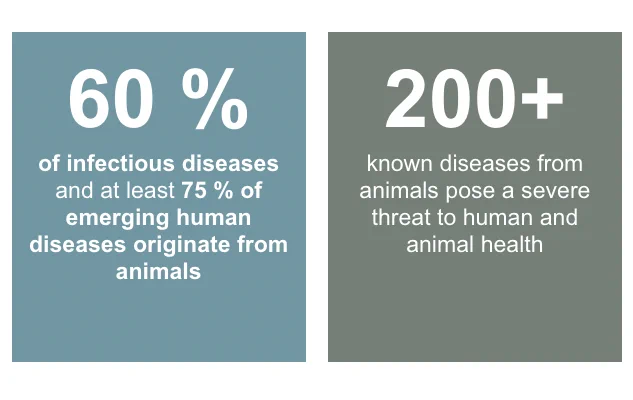 60 %

of infectious diseases and at least 75 % of emerging human diseases originate from animals

200+

known diseases from animals pose a severe threat to human and animal health